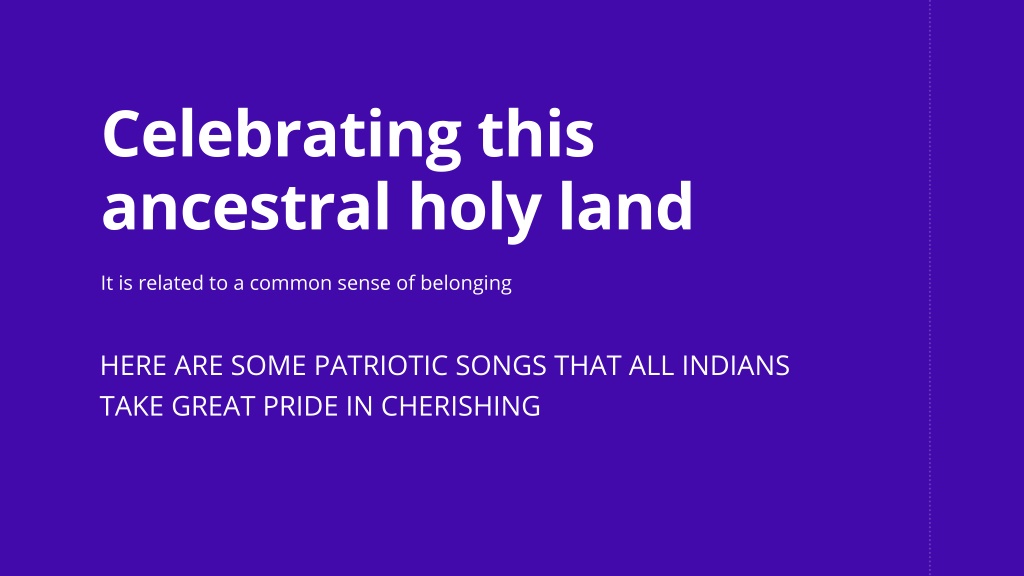 Celebrating this ancestral holy land

It is related to a common sense of belonging

HERE ARE SOME PATRIOTIC SONGS THAT ALL INDIANS TAKE GREAT PRIDE IN CHERISHING